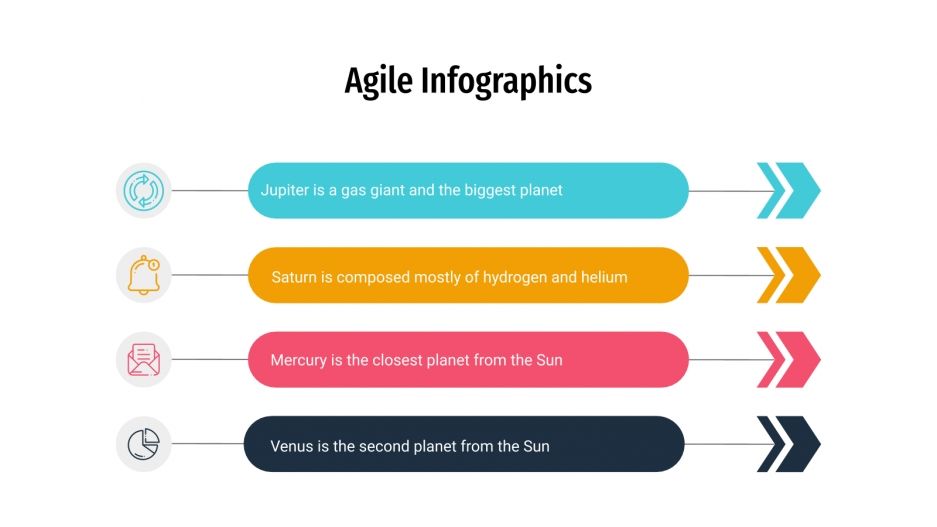 Agile Infographics

Jupiter is a gas giant and the biggest planet

Saturn is composed mostly of hydrogen and helium

Mercury is the closest planet from the Sun

Venus is the second planet from the Sun